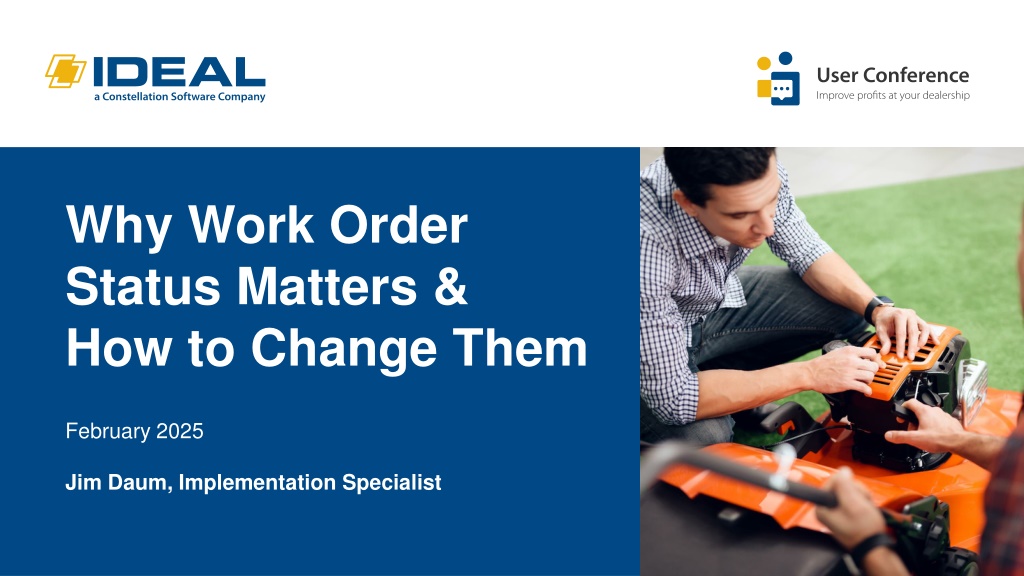 IDEAL
a Constellation Software Company

User Conference
Improve profits at your dealership

Why Work Order Status Matters & How to Change Them

February 2025

Jim Daum, Implementation Specialist